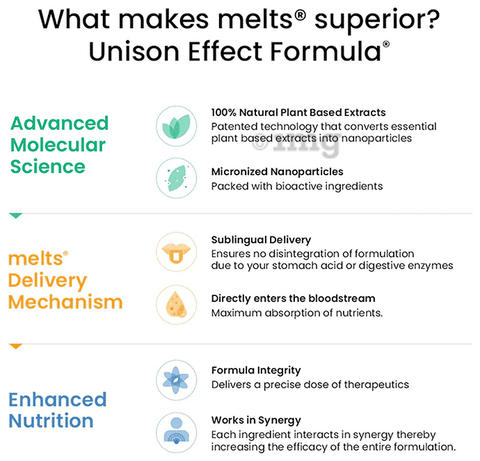 What makes melts® superior?
Unison Effect Formula®

Advanced Molecular Science

100% Natural Plant Based Extracts
Patented technology that converts essential plant based extracts into nanoparticles

©1mg

Micronized Nanoparticles
Packed with bioactive ingredients

melts® Delivery Mechanism

Sublingual Delivery
Ensures no disintegration of formulation due to your stomach acid or digestive enzymes

Directly enters the bloodstream
Maximum absorption of nutrients.

Enhanced Nutrition

Formula Integrity
Delivers a precise dose of therapeutics

Works in Synergy
Each ingredient interacts in synergy thereby increasing the efficacy of the entire formulation.